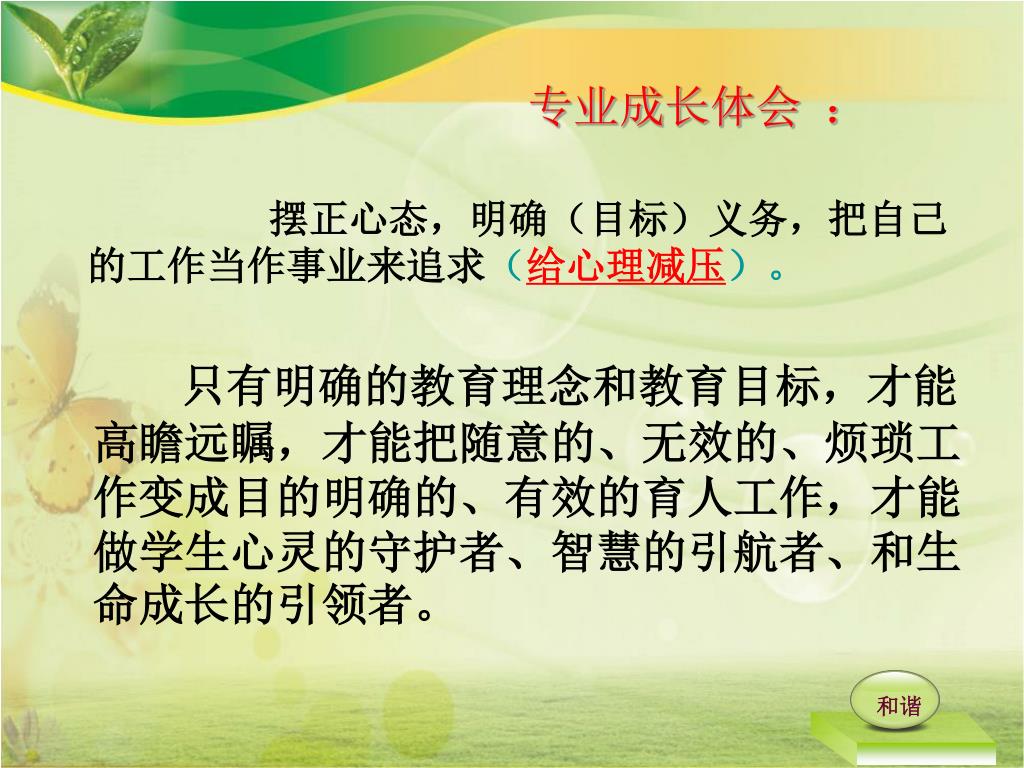 专业成长体会 ：

摆正心态，明确（目标）义务，把自己的工作当作事业来追求（给心理减压）。

只有明确的教育理念和教育目标，才能高瞻远瞩，才能把随意的、无效的、烦琐工作变成目的明确的、有效的育人工作，才能做学生心灵的守护者、智慧的引航者、和生命成长的引领者。

和谐